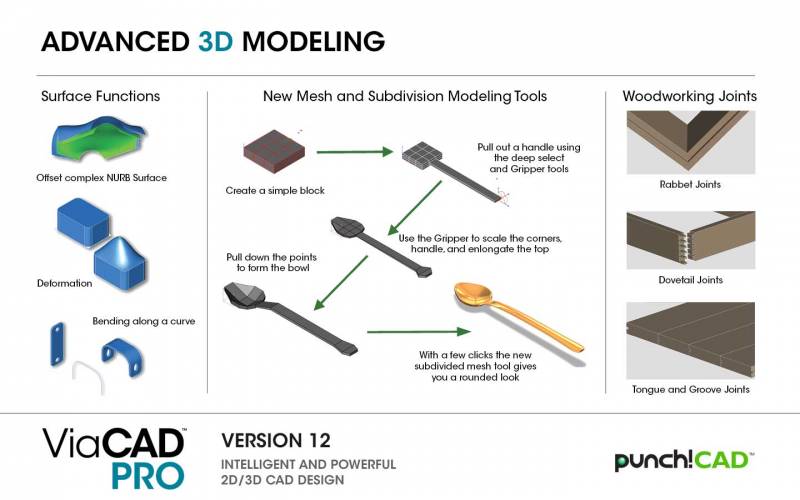 ADVANCED 3D MODELING

Surface Functions

Offset complex NURB Surface

Deformation

Bending along a curve

New Mesh and Subdivision Modeling Tools

Create a simple block

Pull out a handle using the deep select and Gripper tools

Use the Gripper to scale the corners, handle, and enlongate the top

Pull down the points to form the bowl

With a few clicks the new subdivided mesh tool gives you a rounded look

Woodworking Joints

Rabbet Joints

Dovetail Joints

Tongue and Groove Joints

ViaCAD™ PRO

VERSION 12

INTELLIGENT AND POWERFUL 2D/3D CAD DESIGN

punch!CAD™